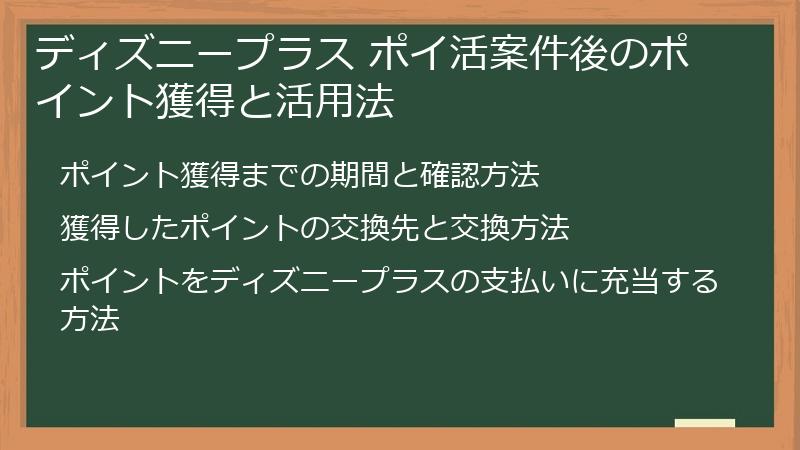 ディズニープラス ポイ活案件後のポイント獲得と活用法

ポイント獲得までの期間と確認方法

獲得したポイントの交換先と交換方法

ポイントをディズニープラスの支払いに充当する方法